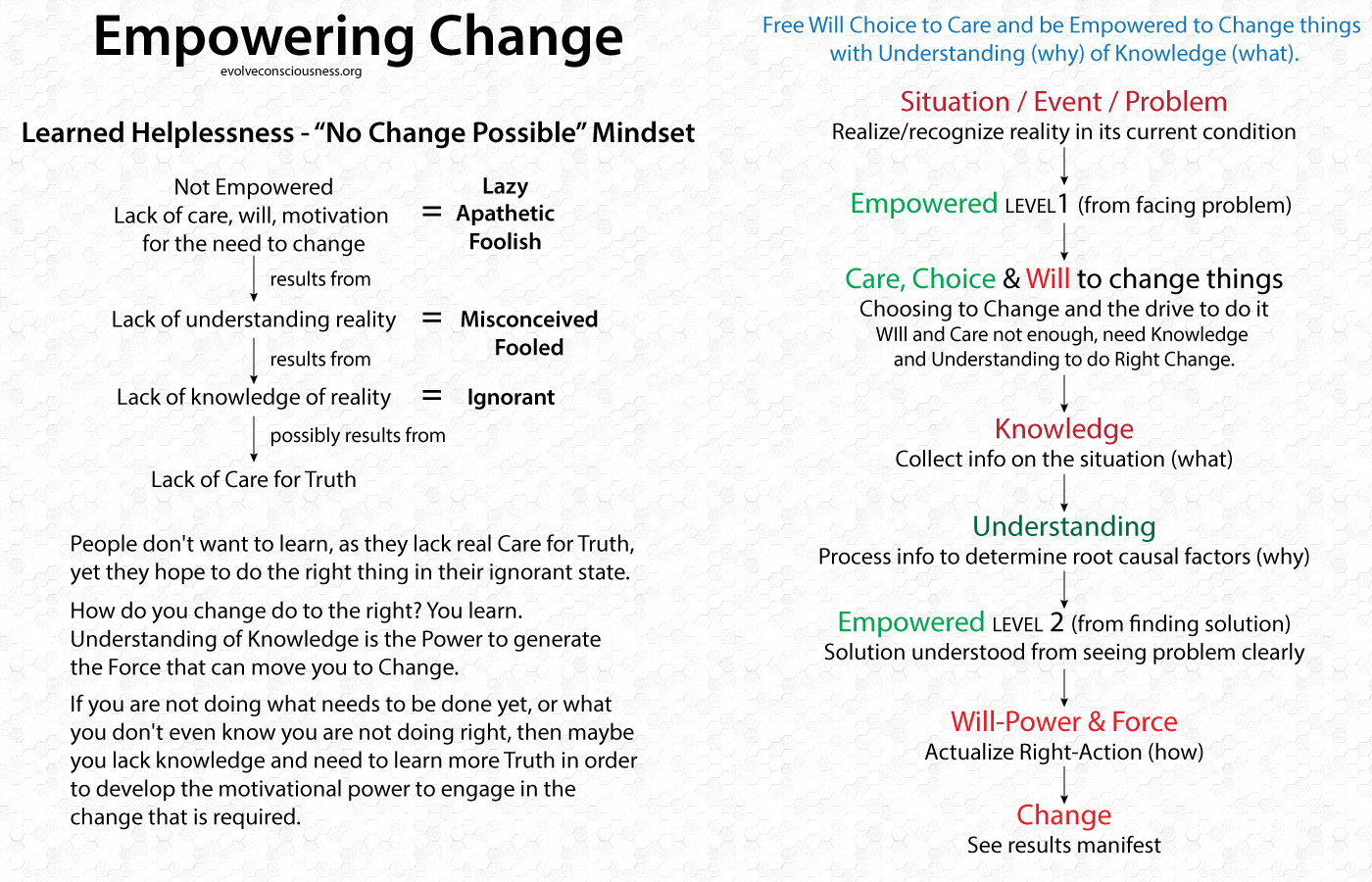 Empowering Change
evolveconsciousness.org

Learned Helplessness - “No Change Possible” Mindset

Not Empowered
Lack of care, will, motivation
for the need to change
= Lazy
Apathetic
Foolish

results from

Lack of understanding reality = Misconceived
Fooled

results from

Lack of knowledge of reality = Ignorant

possibly results from

Lack of Care for Truth

People don't want to learn, as they lack real Care for Truth, yet they hope to do the right thing in their ignorant state.

How do you change do to the right? You learn. Understanding of Knowledge is the Power to generate the Force that can move you to Change.

If you are not doing what needs to be done yet, or what you don't even know you are not doing right, then maybe you lack knowledge and need to learn more Truth in order to develop the motivational power to engage in the change that is required.

Free Will Choice to Care and be Empowered to Change things with Understanding (why) of Knowledge (what).

Situation / Event / Problem
Realize/recognize reality in its current condition

Empowered LEVEL 1 (from facing problem)

Care, Choice & Will to change things
Choosing to Change and the drive to do it
WIll and Care not enough, need Knowledge
and Understanding to do Right Change.

Knowledge
Collect info on the situation (what)

Understanding
Process info to determine root causal factors (why)

Empowered LEVEL 2 (from finding solution)
Solution understood from seeing problem clearly

Will-Power & Force
Actualize Right-Action (how)

Change
See results manifest